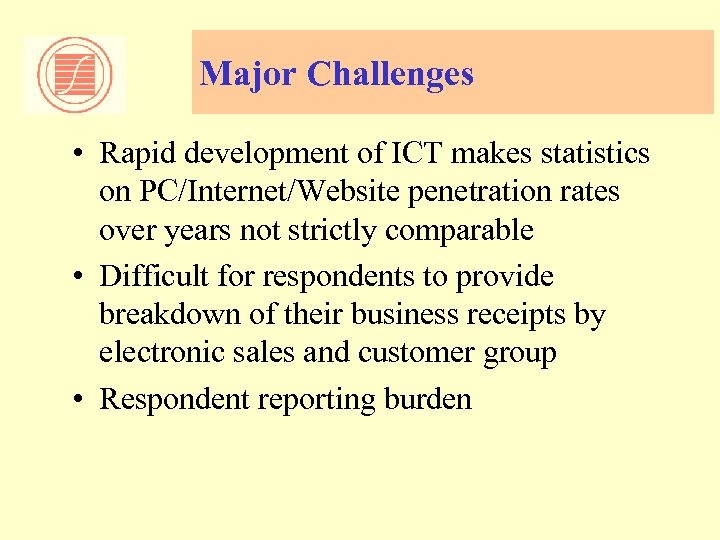 Major Challenges

• Rapid development of ICT makes statistics on PC/Internet/Website penetration rates over years not strictly comparable

• Difficult for respondents to provide breakdown of their business receipts by electronic sales and customer group

• Respondent reporting burden